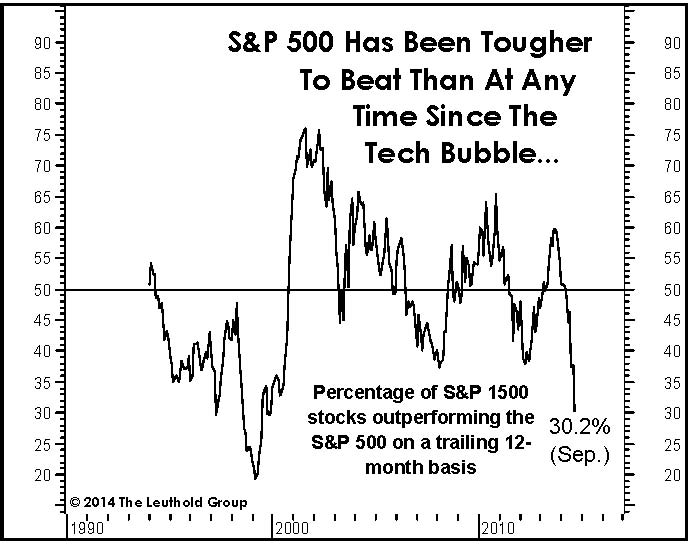 S&P 500 Has Been Tougher To Beat Than At Any Time Since The Tech Bubble...

90
85
80
75
70
65
60
55
50
45
40
35
30
25
20

90
85
80
75
70
65
60
55
50
45
40
35
30
25
20

Percentage of S&P 1500 stocks outperforming the S&P 500 on a trailing 12-month basis

30.2% (Sep.)

© 2014 The Leuthold Group

1990
2000
2010